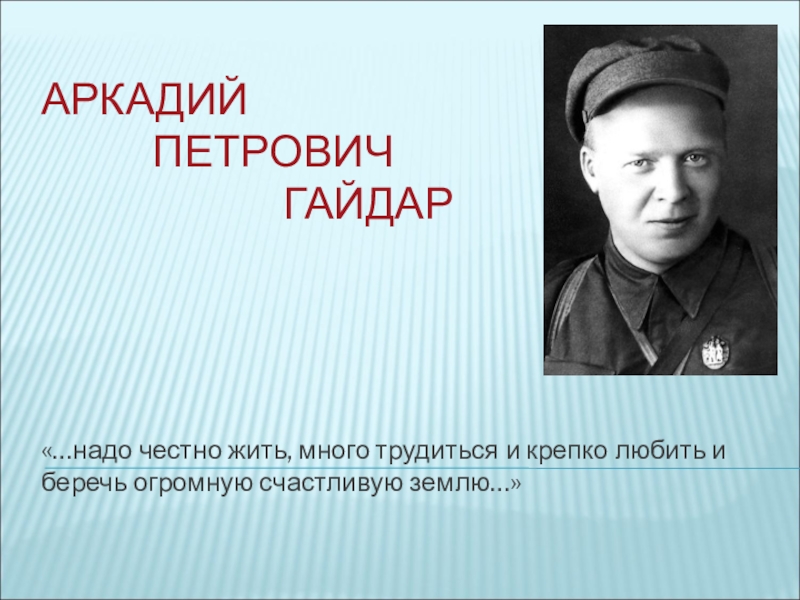 АРКАДИЙ
ПЕТРОВИЧ
ГАЙДАР

«…надо честно жить, много трудиться и крепко любить и беречь огромную счастливую землю…»